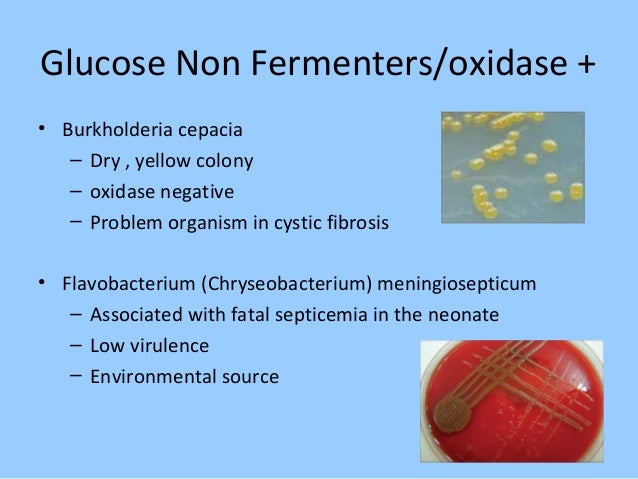 Glucose Non Fermenters/oxidase +

• Burkholderia cepacia
– Dry , yellow colony
– oxidase negative
– Problem organism in cystic fibrosis

• Flavobacterium (Chryseobacterium) meningiosepticum
– Associated with fatal septicemia in the neonate
– Low virulence
– Environmental source